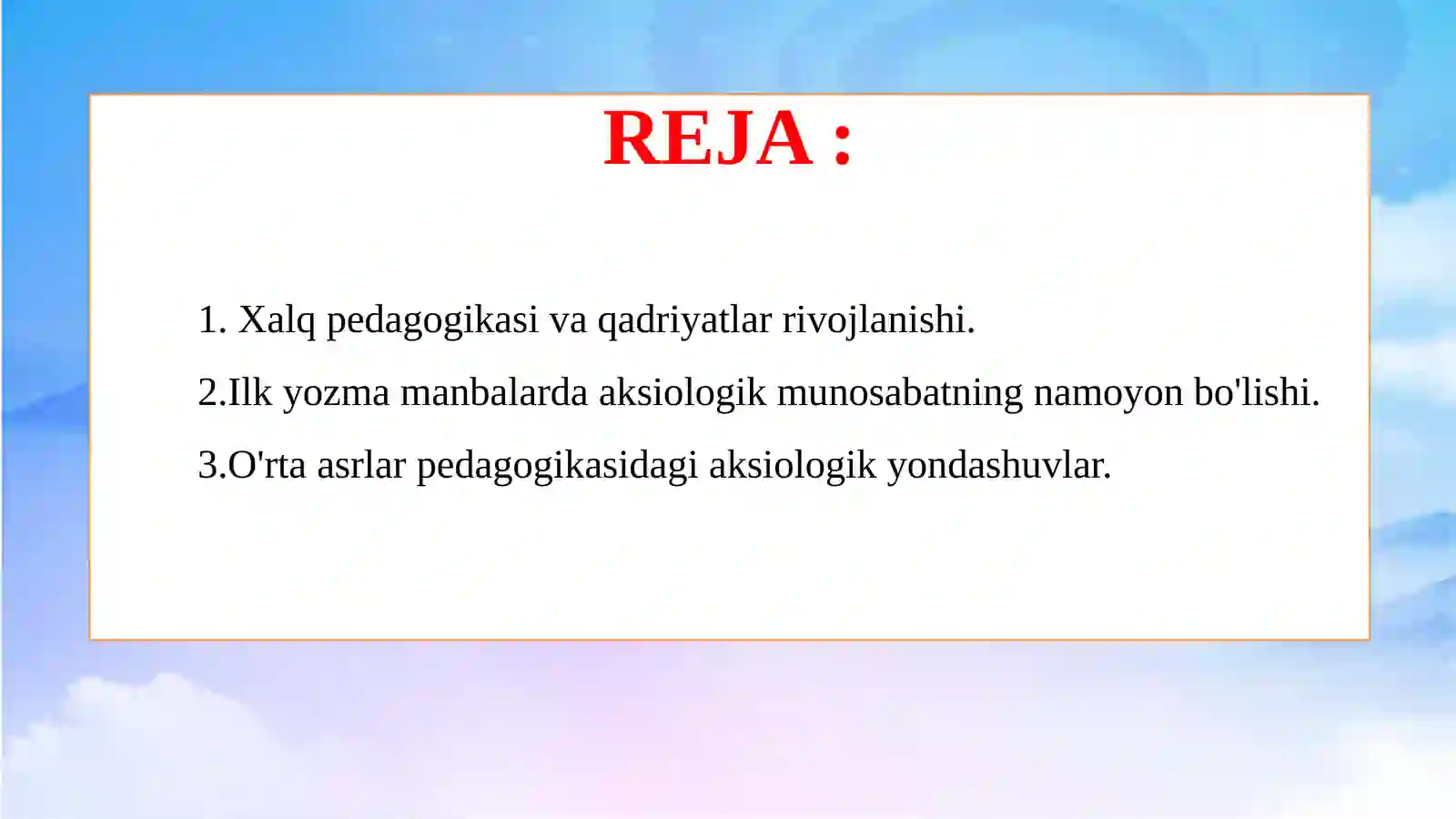 REJA :

1. Xalq pedagogikasi va qadriyatlar rivojlanishi.

2.Ilk yozma manbalarda aksiologik munosabatning namoyon bo'lishi.

3.O'rta asrlar pedagogikasidagi aksiologik yondashuvlar.